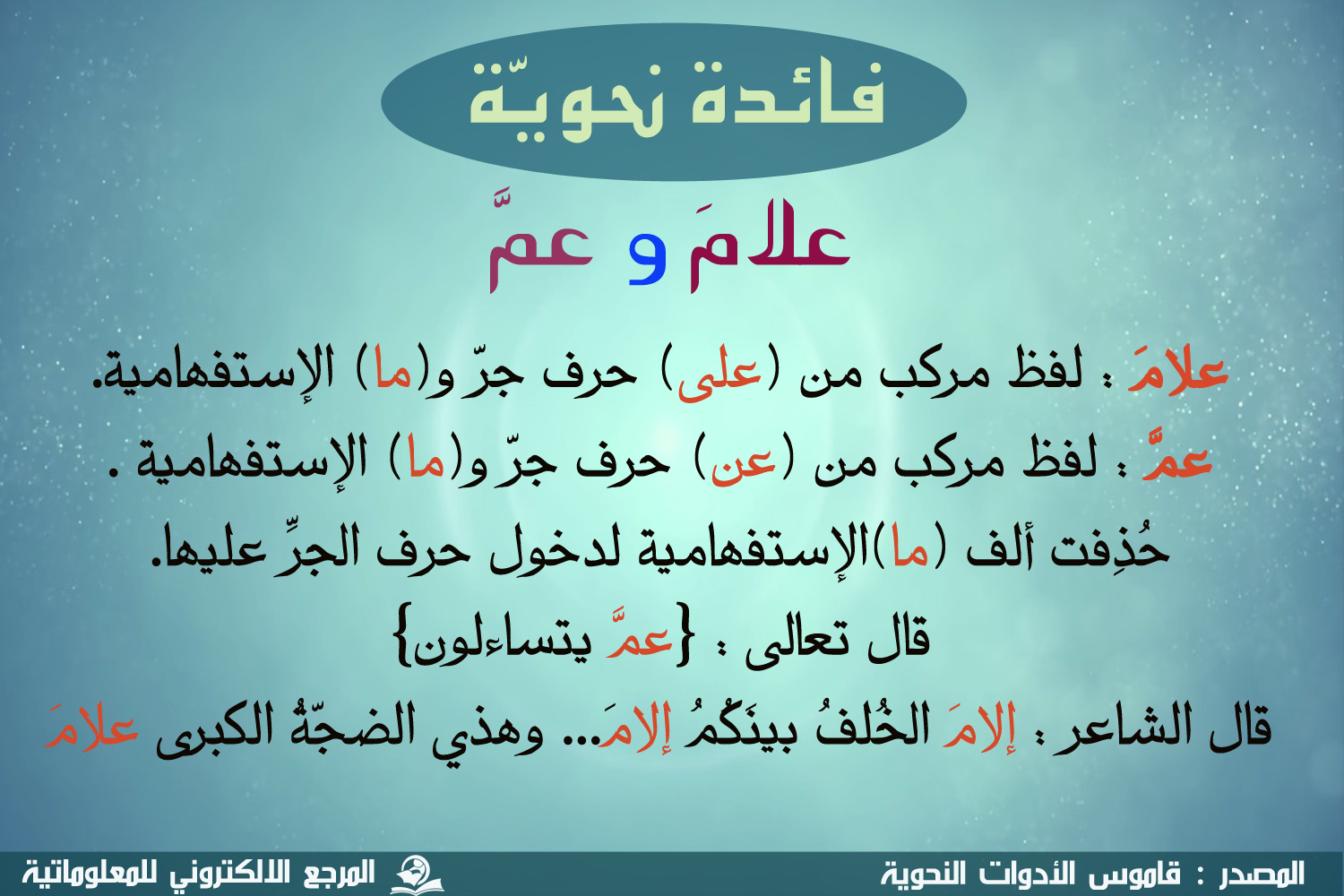 فائدة نحويّة

علامَ و عمَّ

علامَ : لفظ مركب من (على) حرف جرّ و(ما) الإستفهامية.
عمَّ : لفظ مركب من (عن) حرف جرّ و(ما) الإستفهامية .
حُذِفت ألف (ما)الإستفهامية لدخول حرف الجرِّ عليها.
قال تعالى : {عمَّ يتساءلون}
قال الشاعر : إلامَ الخُلفُ بينَكُمُ إلامَ... وهذي الضجّةُ الكبرى علامَ

المصدر : قاموس الأدوات النحوية
المرجع الالكتروني للمعلوماتية